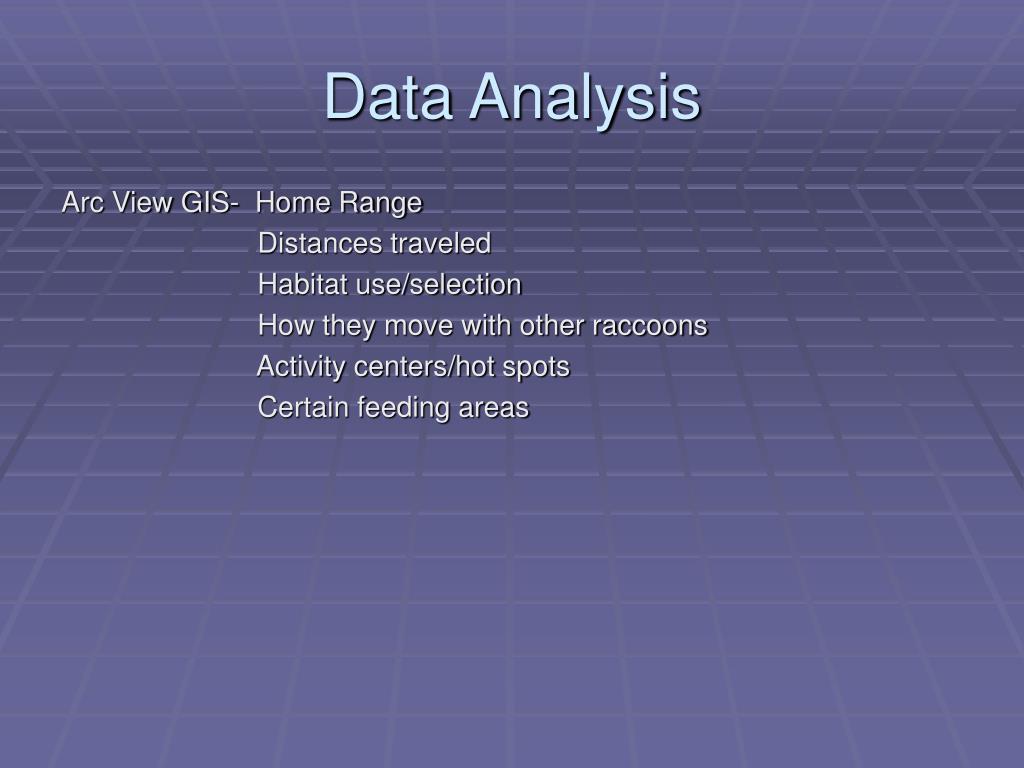 Data Analysis

Arc View GIS- Home Range
Distances traveled
Habitat use/selection
How they move with other raccoons
Activity centers/hot spots
Certain feeding areas